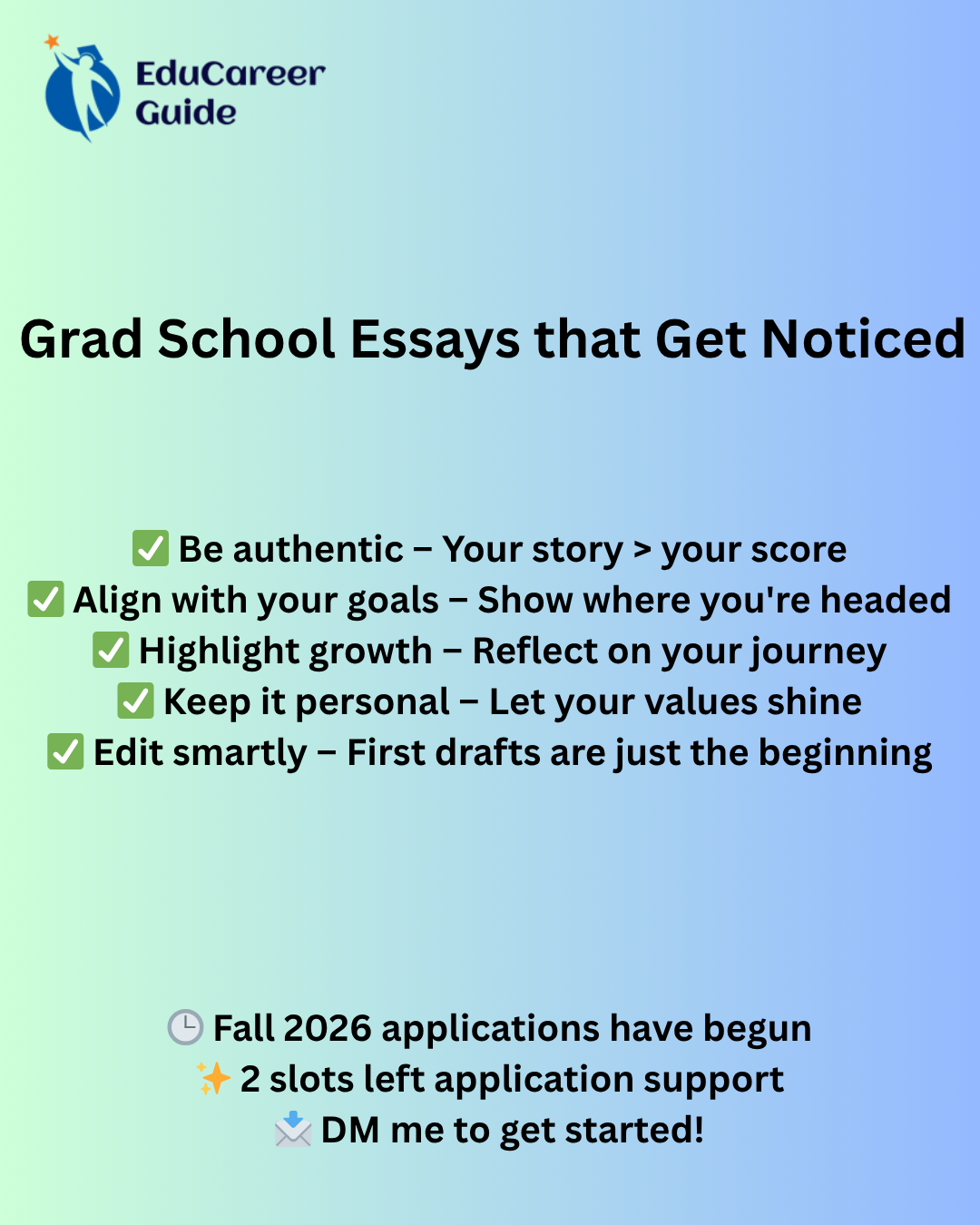 EduCareer Guide

Grad School Essays that Get Noticed

✅ Be authentic – Your story > your score
✅ Align with your goals – Show where you're headed
✅ Highlight growth – Reflect on your journey
✅ Keep it personal – Let your values shine
✅ Edit smartly – First drafts are just the beginning

🕒 Fall 2026 applications have begun
✨ 2 slots left application support
📩 DM me to get started!